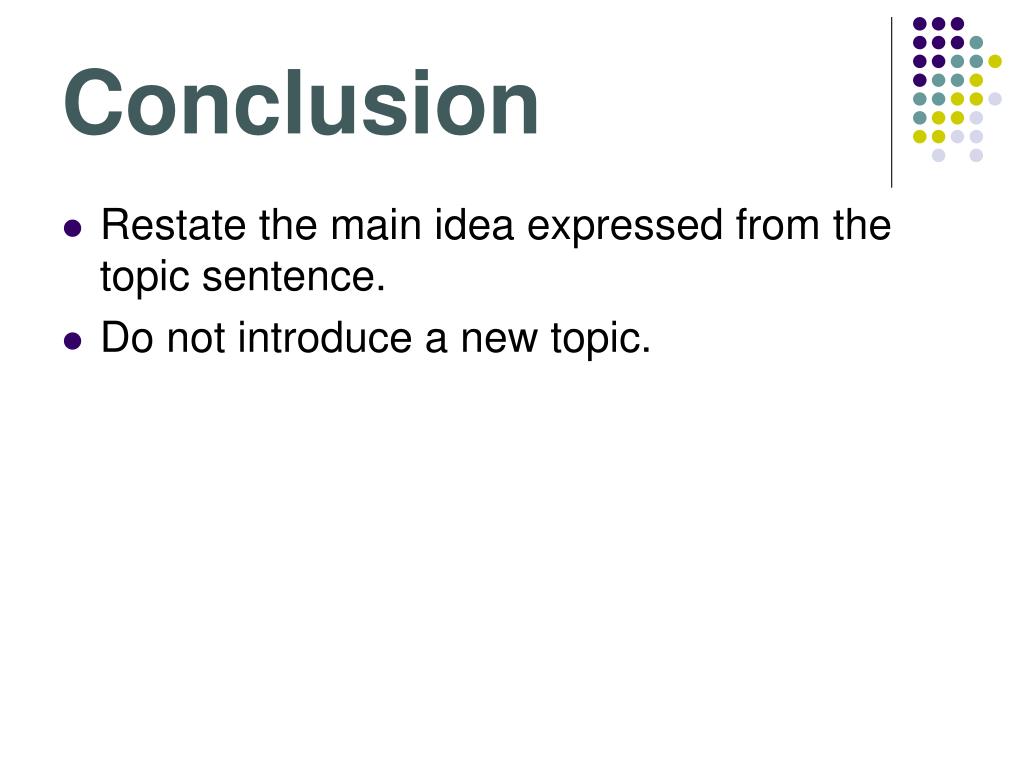 Conclusion

- Restate the main idea expressed from the topic sentence.
- Do not introduce a new topic.